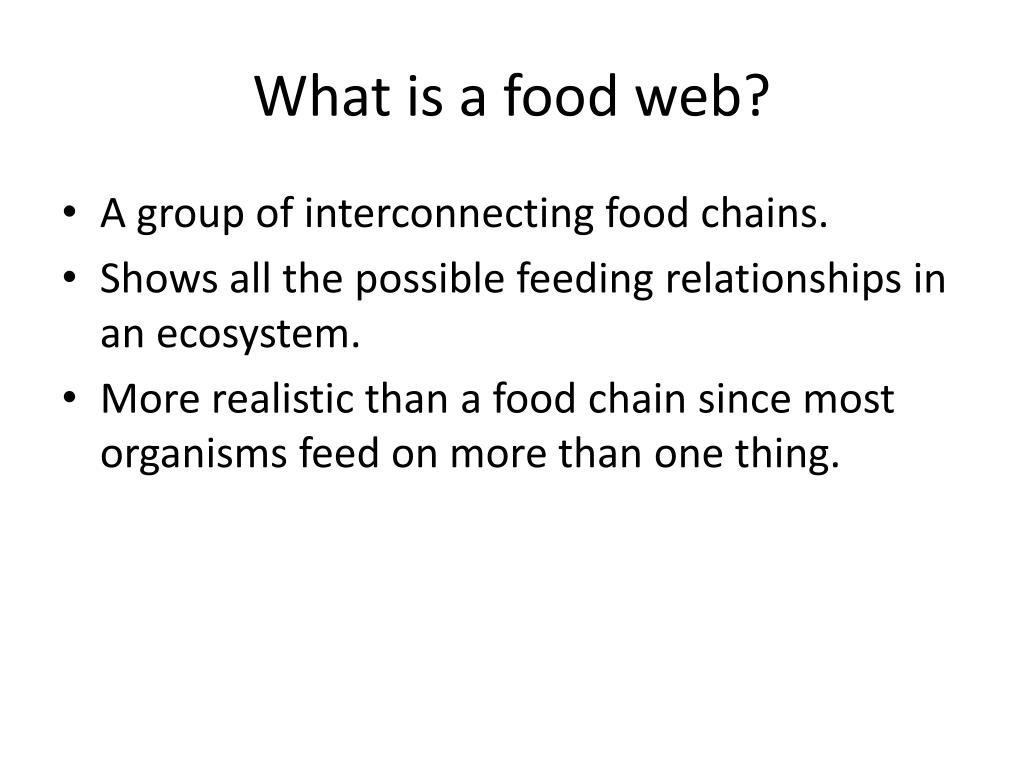 What is a food web?

• A group of interconnecting food chains.
• Shows all the possible feeding relationships in an ecosystem.
• More realistic than a food chain since most organisms feed on more than one thing.